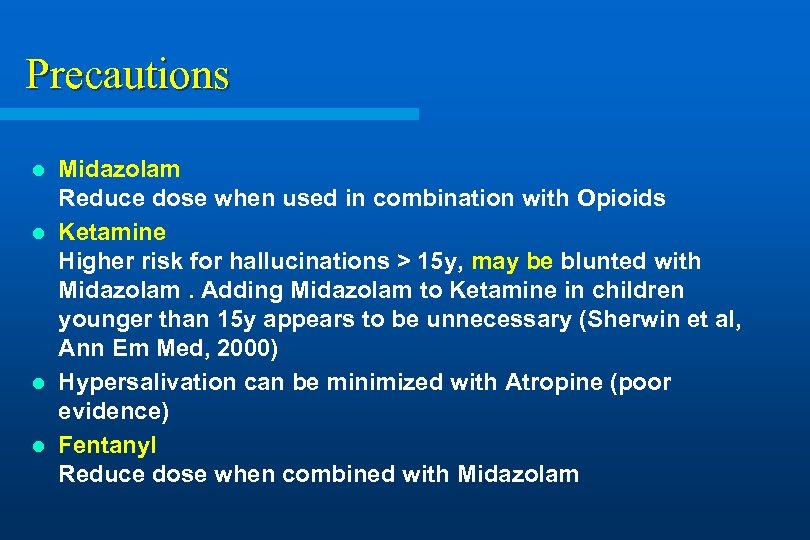 Precautions

- Midazolam
Reduce dose when used in combination with Opioids
- Ketamine
Higher risk for hallucinations > 15y, may be blunted with Midazolam . Adding Midazolam to Ketamine in children younger than 15y appears to be unnecessary (Sherwin et al, Ann Em Med, 2000)
- Hypersalivation can be minimized with Atropine (poor evidence)
- Fentanyl
Reduce dose when combined with Midazolam